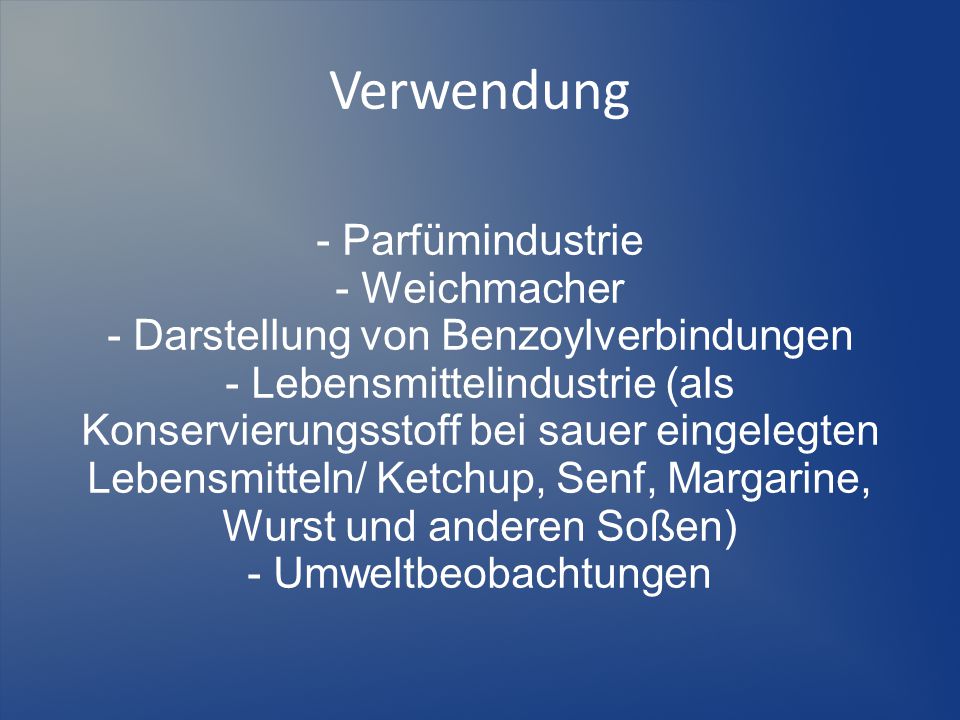 Verwendung

- Parfümindustrie
- Weichmacher
- Darstellung von Benzoylverbindungen
- Lebensmittelindustrie (als Konservierungsstoff bei sauer eingelegten Lebensmitteln/ Ketchup, Senf, Margarine, Wurst und anderen Soßen)
- Umweltbeobachtungen